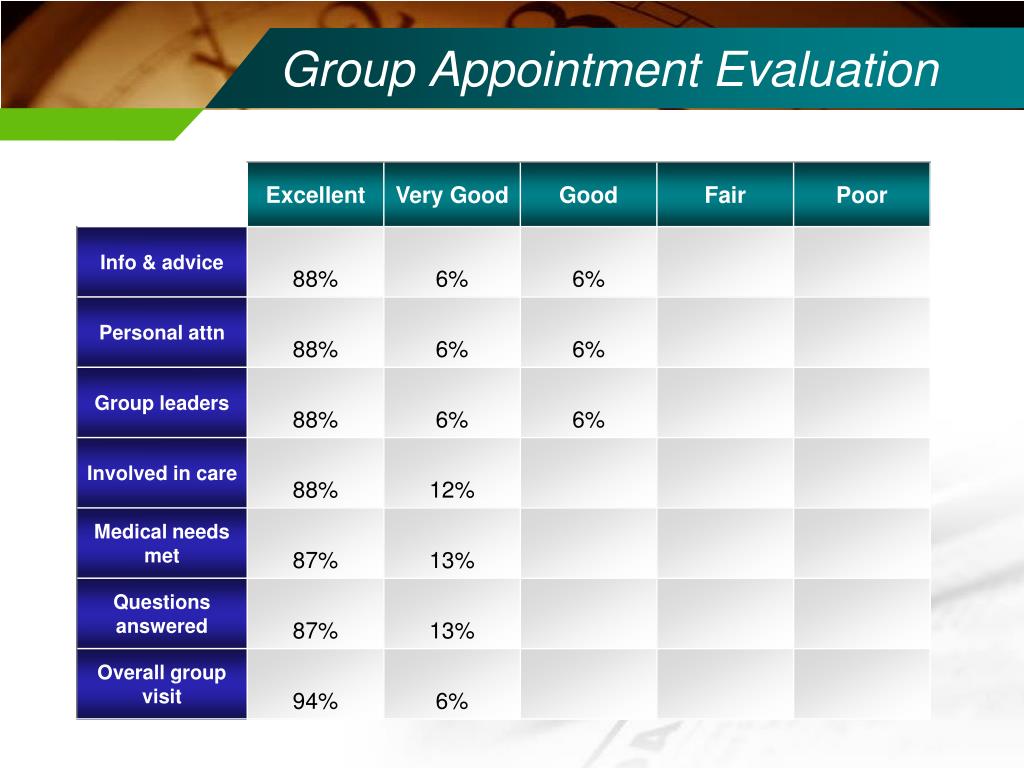 Group Appointment Evaluation

| | Excellent | Very Good | Good | Fair | Poor |
|---|---|---|---|---|---|
| Info & advice | 88% | 6% | 6% | | |
| Personal attn | 88% | 6% | 6% | | |
| Group leaders | 88% | 6% | 6% | | |
| Involved in care | 88% | 12% | | | |
| Medical needs met | 87% | 13% | | | |
| Questions answered | 87% | 13% | | | |
| Overall group visit | 94% | 6% | | | |